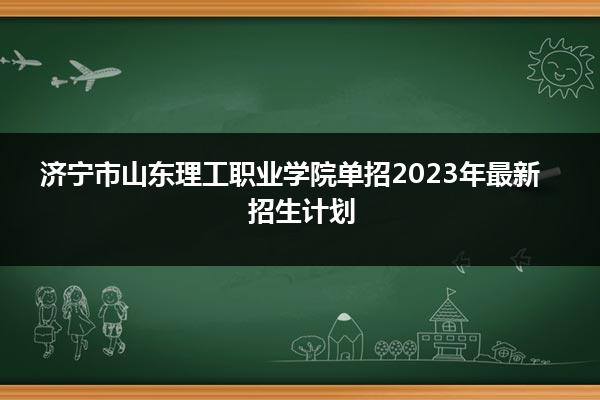 济宁市山东理工职业学院单招2023年最新招生计划